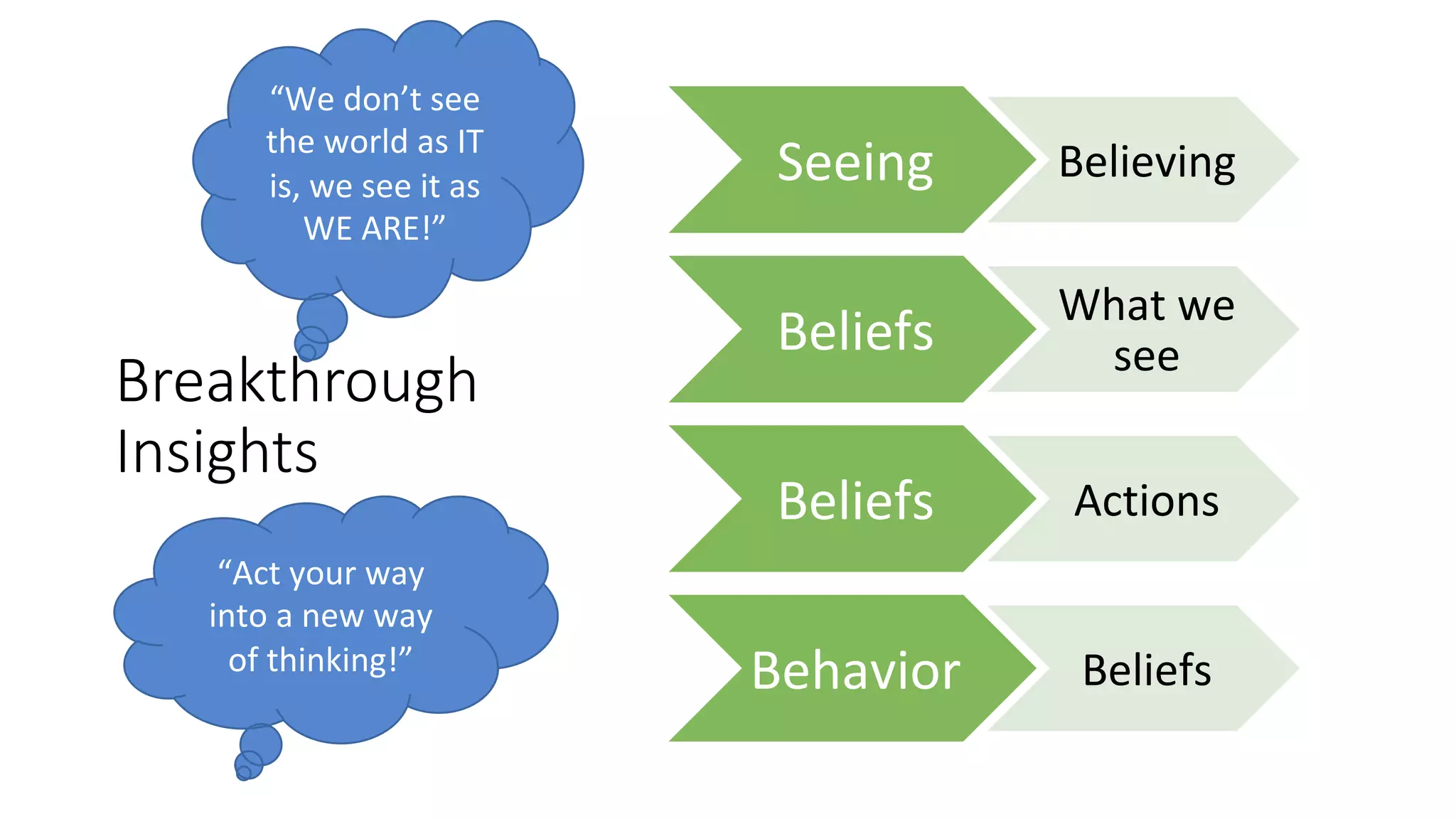 “We don’t see the world as IT is, we see it as WE ARE!”

Breakthrough Insights

“Act your way into a new way of thinking!”

Seeing

Believing

Beliefs

What we see

Beliefs

Actions

Behavior

Beliefs